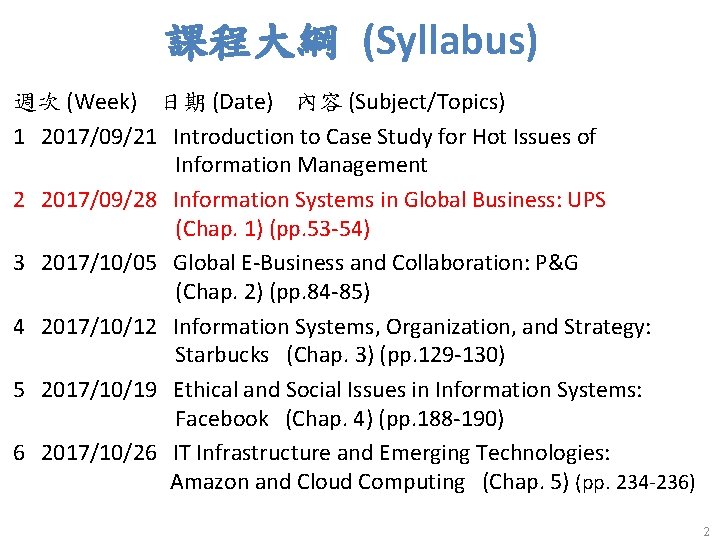 課程大綱 (Syllabus)

週次 (Week) 日期 (Date) 內容 (Subject/Topics)

1 2017/09/21 Introduction to Case Study for Hot Issues of Information Management

2 2017/09/28 Information Systems in Global Business: UPS (Chap. 1) (pp.53-54)

3 2017/10/05 Global E-Business and Collaboration: P&G (Chap. 2) (pp.84-85)

4 2017/10/12 Information Systems, Organization, and Strategy: Starbucks (Chap. 3) (pp.129-130)

5 2017/10/19 Ethical and Social Issues in Information Systems: Facebook (Chap. 4) (pp.188-190)

6 2017/10/26 IT Infrastructure and Emerging Technologies: Amazon and Cloud Computing (Chap. 5) (pp. 234-236)

2